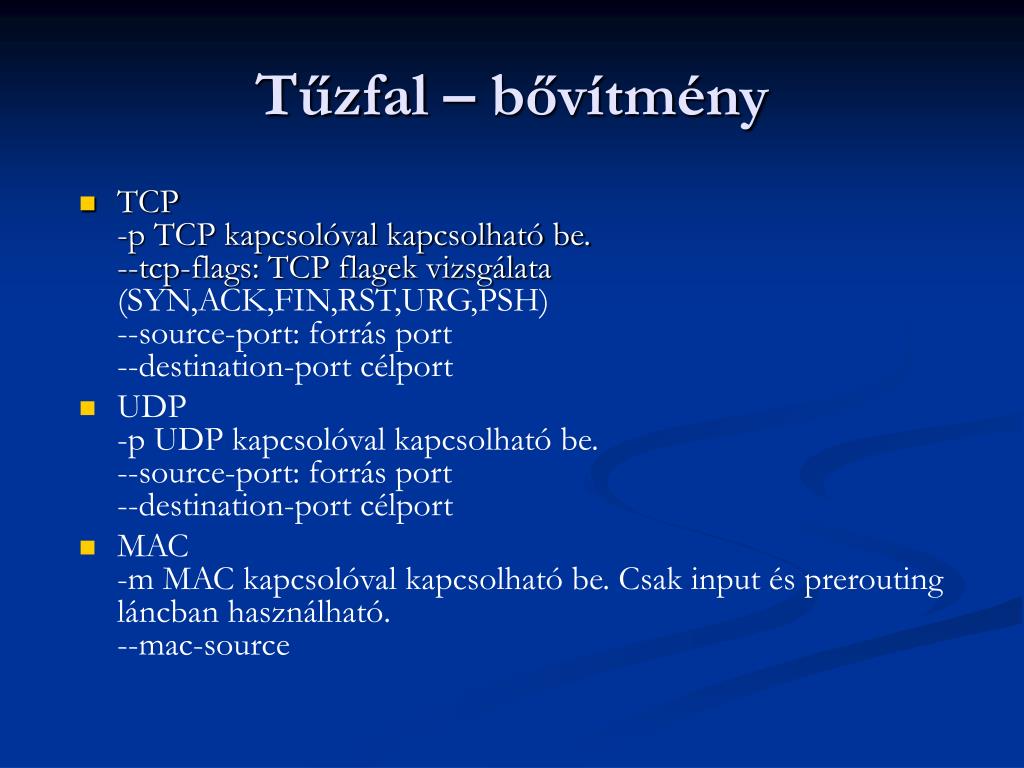 Tűzfal – bővítmény

TCP
-p TCP kapcsolóval kapcsolható be.
--tcp-flags: TCP flagek vizsgálata (SYN,ACK,FIN,RST,URG,PSH)
--source-port: forrás port
--destination-port célport

UDP
-p UDP kapcsolóval kapcsolható be.
--source-port: forrás port
--destination-port célport

MAC
-m MAC kapcsolóval kapcsolható be. Csak input és prerouting láncban használható.
--mac-source